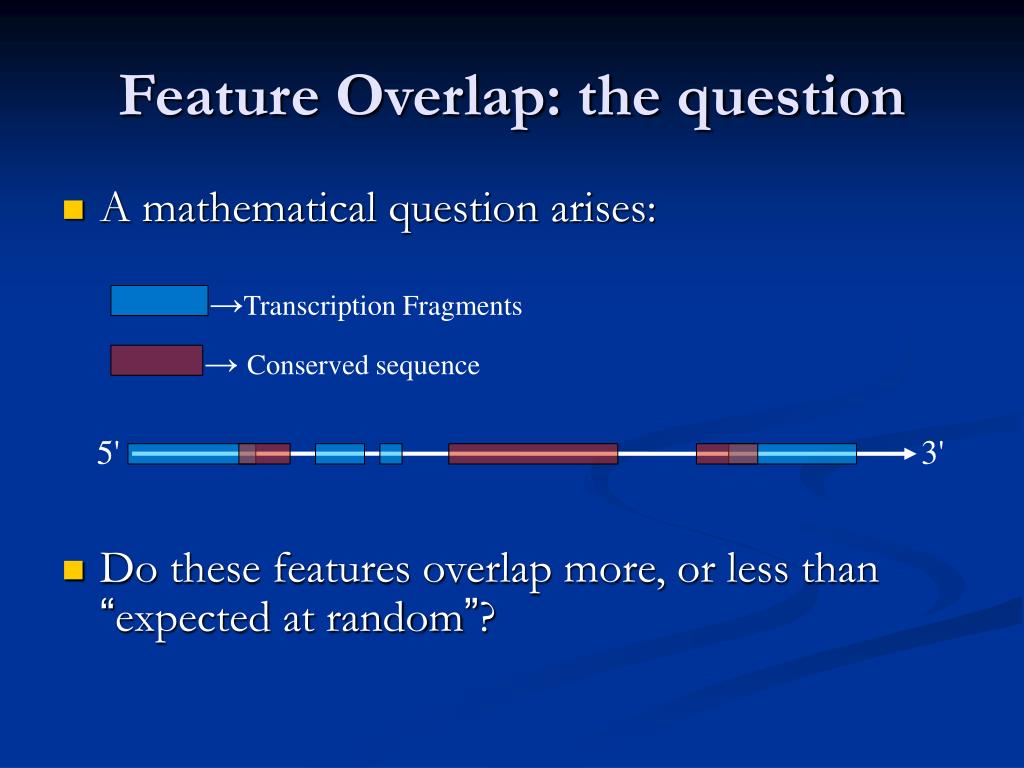 Feature Overlap: the question

A mathematical question arises:

→Transcription Fragments

→ Conserved sequence

5'

3'

Do these features overlap more, or less than “expected at random”?